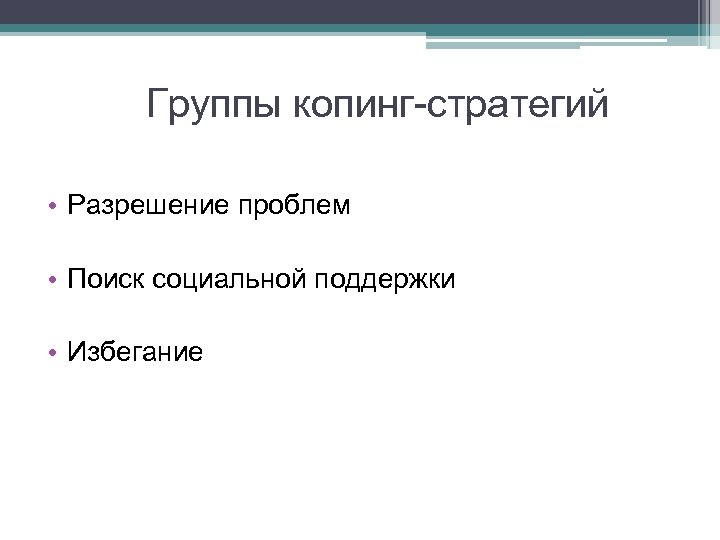 Группы копинг-стратегий

• Разрешение проблем

• Поиск социальной поддержки

• Избегание